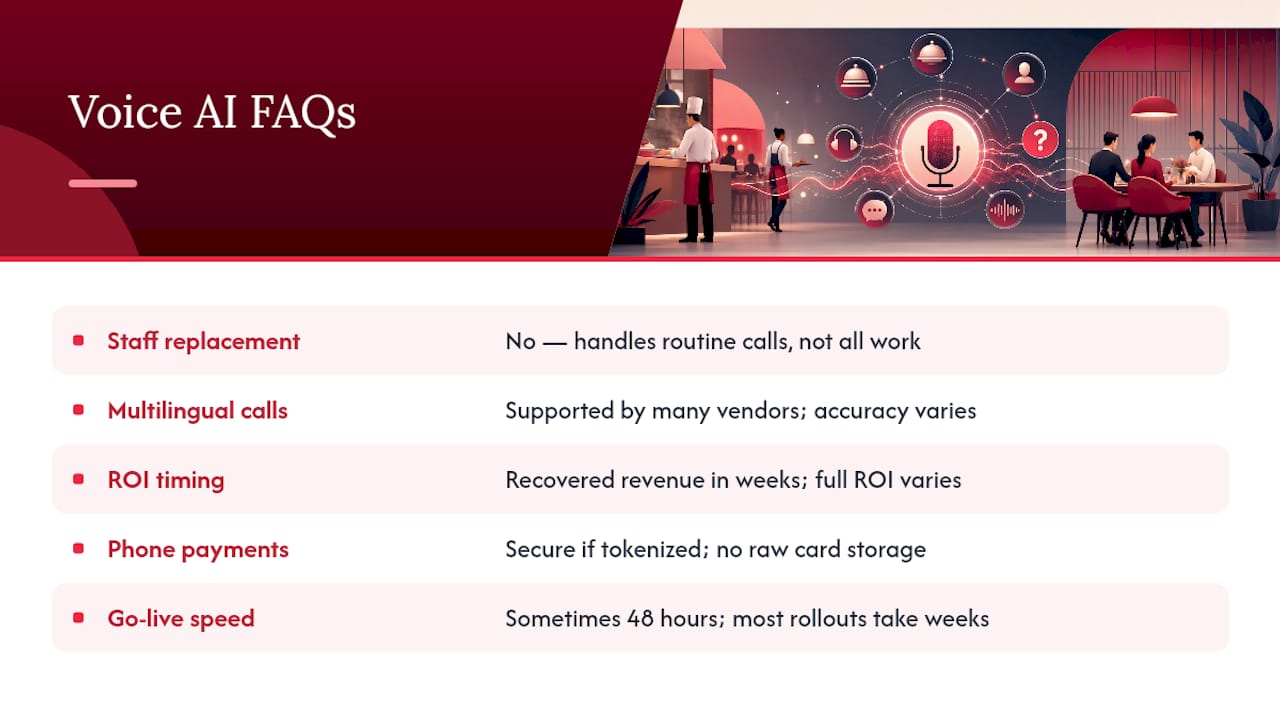 Voice AI FAQs

| | |
|---|---|
| Staff replacement | No — handles routine calls, not all work |
| Multilingual calls | Supported by many vendors; accuracy varies |
| ROI timing | Recovered revenue in weeks; full ROI varies |
| Phone payments | Secure if tokenized; no raw card storage |
| Go-live speed | Sometimes 48 hours; most rollouts take weeks |